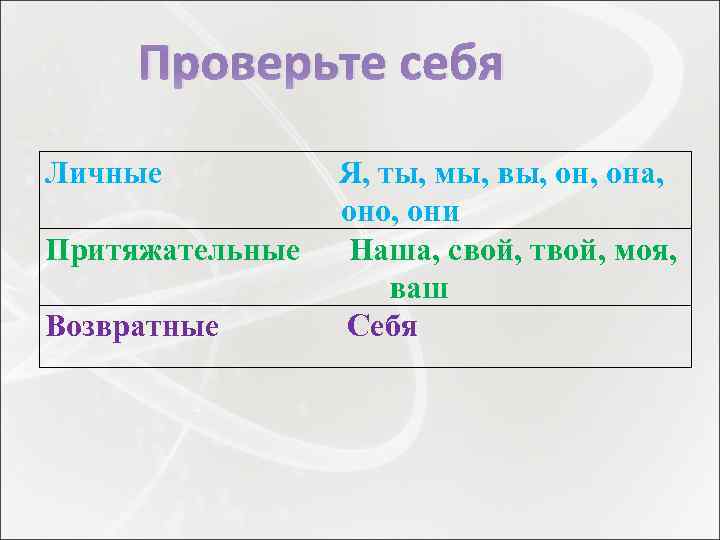 Проверьте себя

| Личные | Я, ты, мы, вы, он, она, оно, они |
|---|---|
| Притяжательные | Наша, свой, твой, моя, ваш |
| Возвратные | Себя |